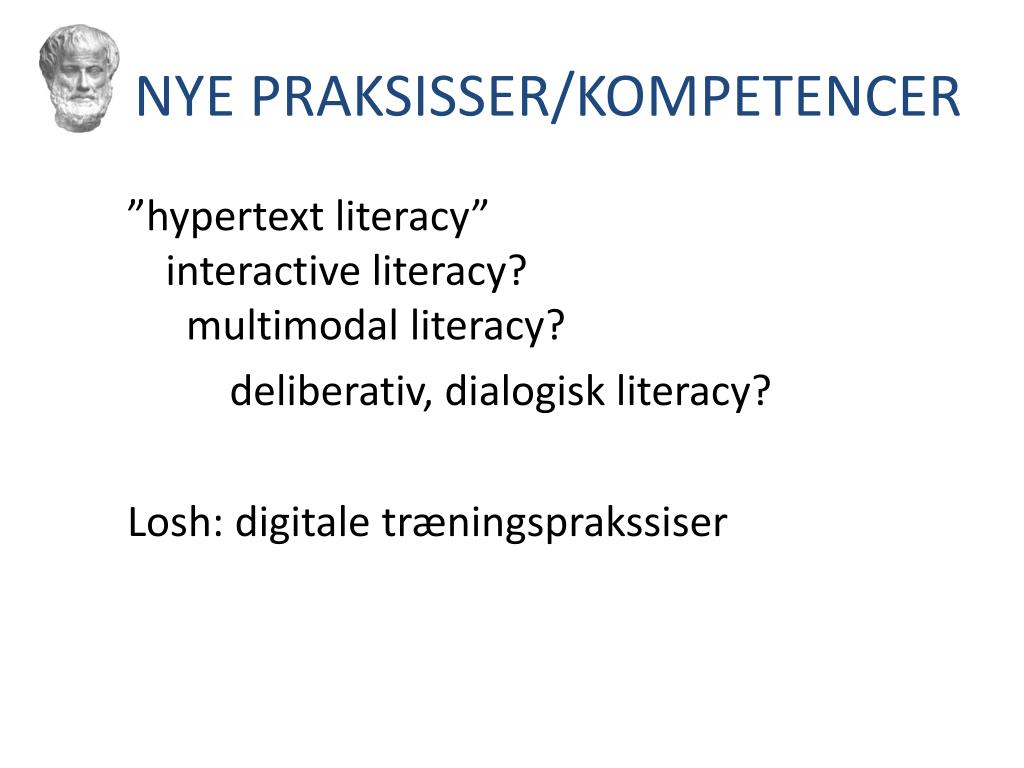 NYE PRAKSISSER/KOMPETENCER

”hypertext literacy”
interactive literacy?
multimodal literacy?
deliberativ, dialogisk literacy?

Losh: digitale træningsprakssiser